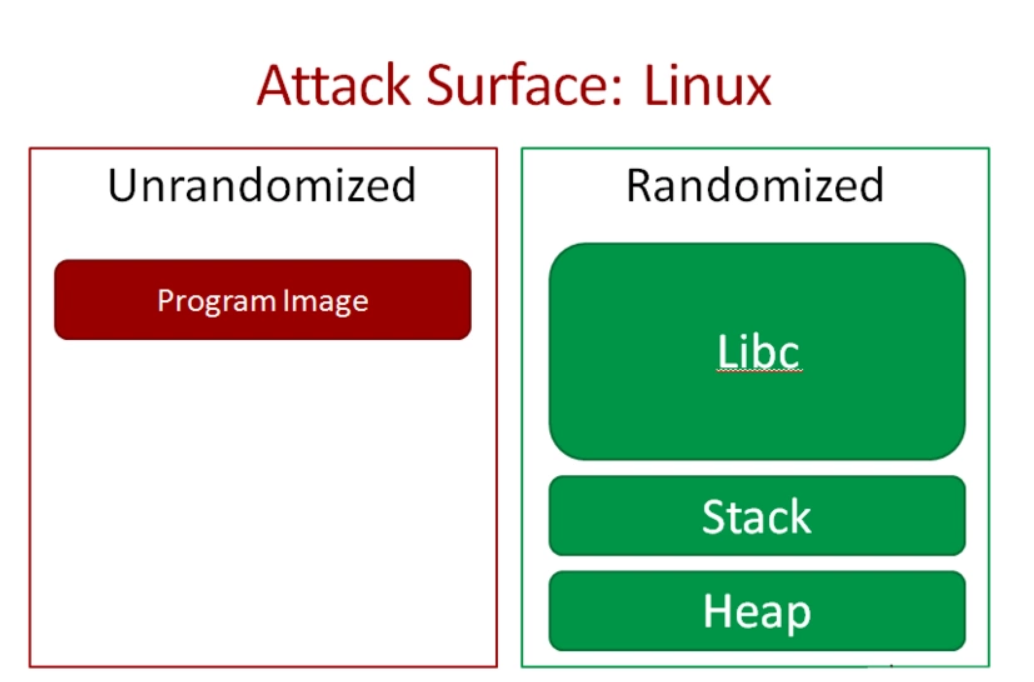 Attack Surface: Linux

Unrandomized

Program Image

Randomized

Libc

Stack

Heap